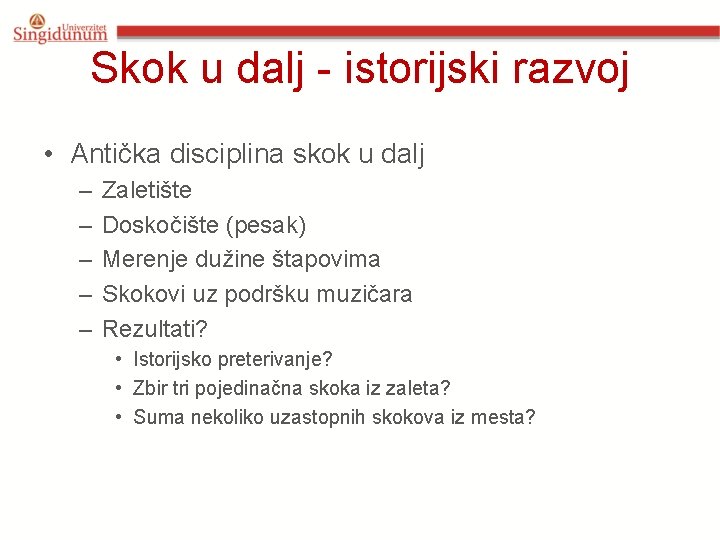 Univerzitet
Singidunum

Skok u dalj - istorijski razvoj

• Antička disciplina skok u dalj
– Zaletište
– Doskočište (pesak)
– Merenje dužine štapovima
– Skokovi uz podršku muzičara
– Rezultati?
• Istorijsko preterivanje?
• Zbir tri pojedinačna skoka iz zaleta?
• Suma nekoliko uzastopnih skokova iz mesta?